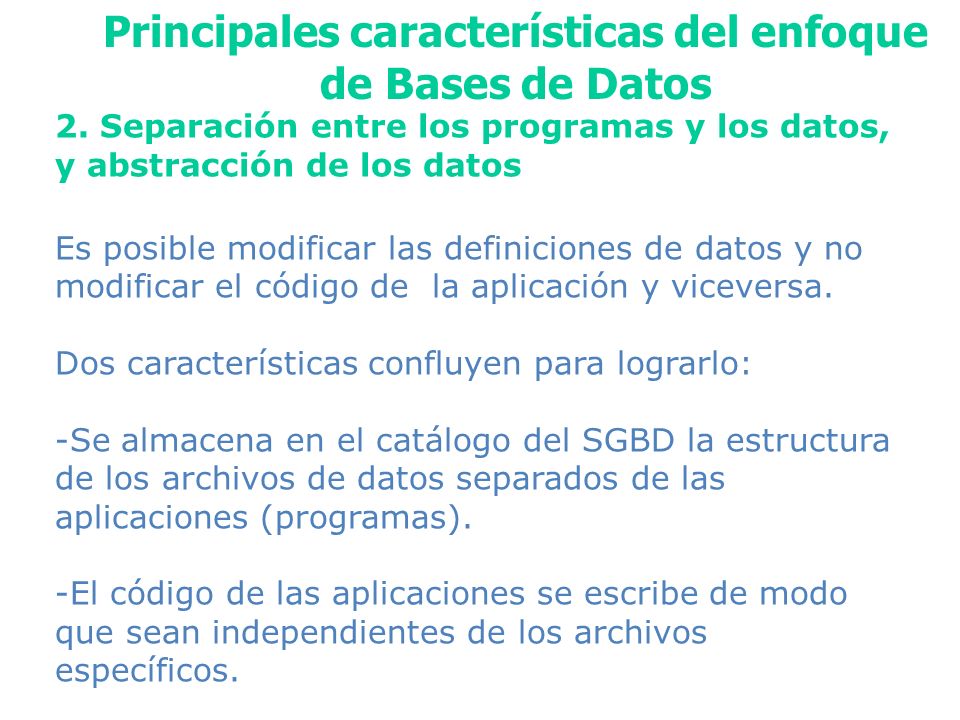 Principales características del enfoque de Bases de Datos

2. Separación entre los programas y los datos, y abstracción de los datos

Es posible modificar las definiciones de datos y no modificar el código de la aplicación y viceversa.

Dos características confluyen para lograrlo:

-Se almacena en el catálogo del SGBD la estructura de los archivos de datos separados de las aplicaciones (programas).

-El código de las aplicaciones se escribe de modo que sean independientes de los archivos específicos.